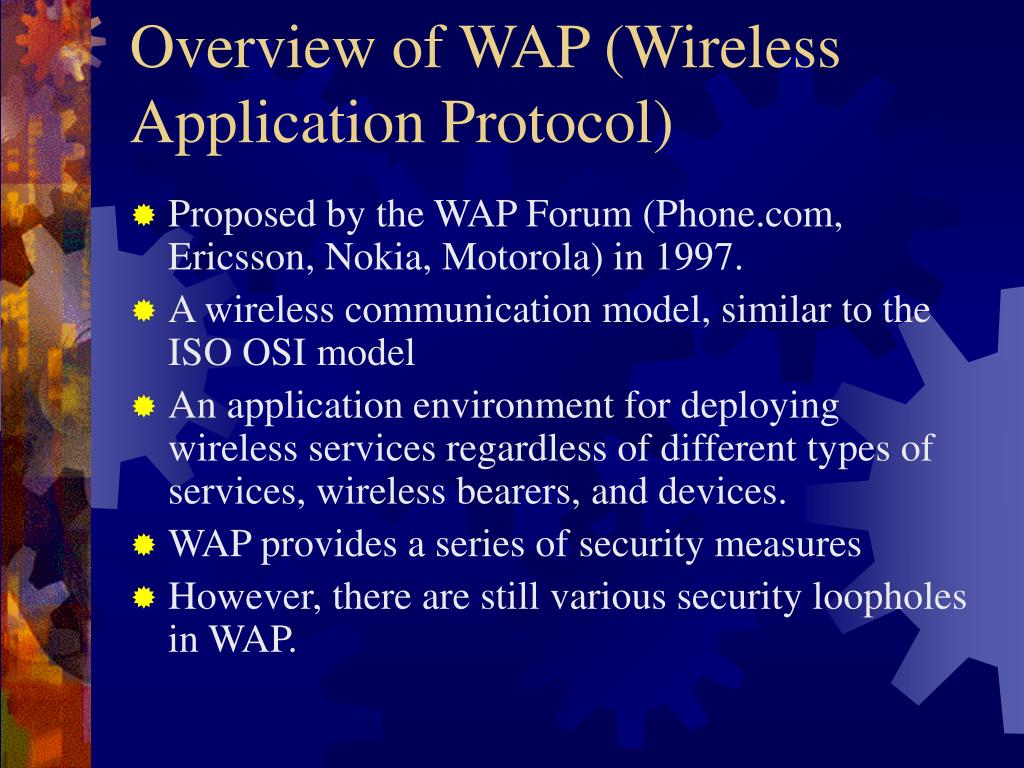 Overview of WAP (Wireless Application Protocol)

Proposed by the WAP Forum (Phone.com, Ericsson, Nokia, Motorola) in 1997.

A wireless communication model, similar to the ISO OSI model

An application environment for deploying wireless services regardless of different types of services, wireless bearers, and devices.

WAP provides a series of security measures

However, there are still various security loopholes in WAP.